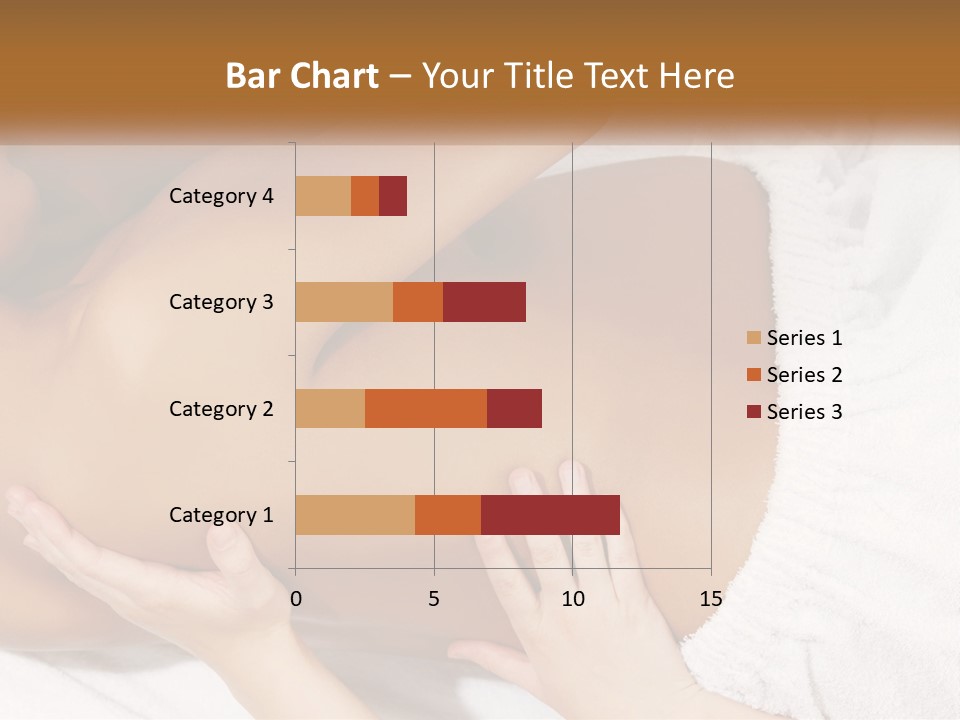 Bar Chart – Your Title Text Here

Category 4
Category 3
Category 2
Category 1

0
5
10
15

Series 1
Series 2
Series 3